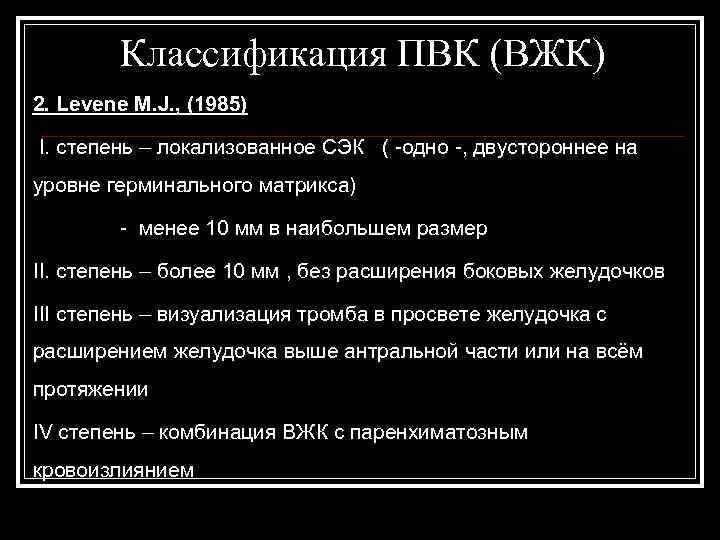 Классификация ПВК (ВЖК)

2. Levene M.J., (1985)

I. степень – локализованное СЭК ( -одно -, двустороннее на уровне герминального матрикса)

- менее 10 мм в наибольшем размер

II. степень – более 10 мм , без расширения боковых желудочков

III степень – визуализация тромба в просвете желудочка с расширением желудочка выше антральной части или на всём протяжении

IV степень – комбинация ВЖК с паренхиматозным кровоизлиянием